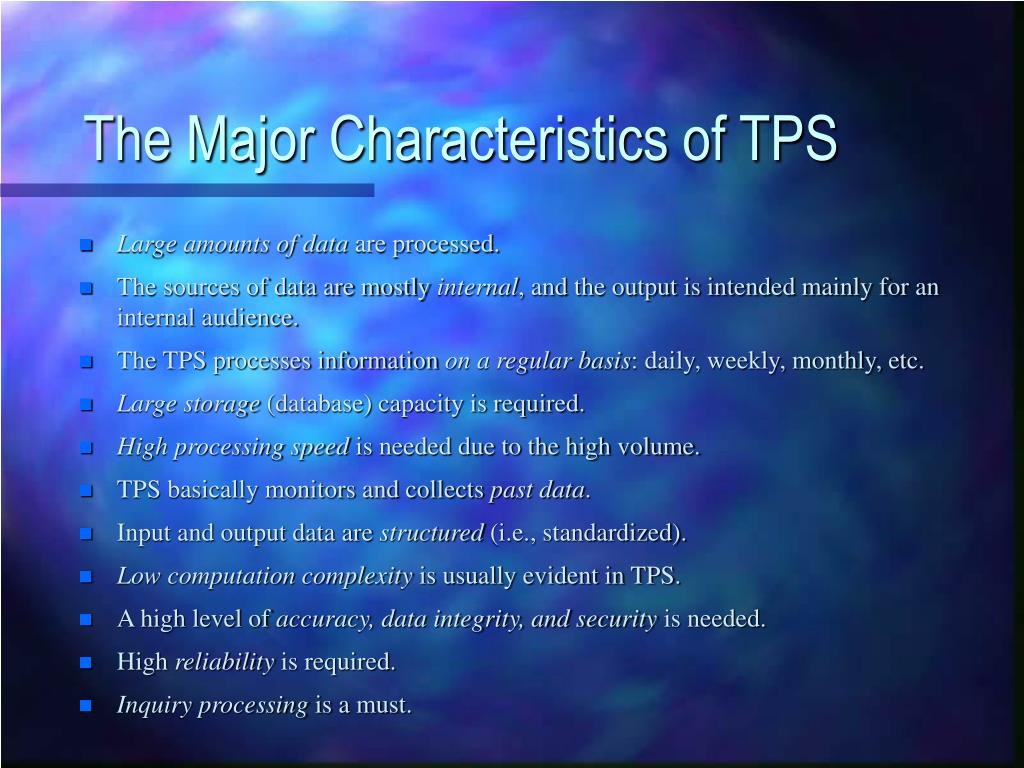 The Major Characteristics of TPS

- Large amounts of data are processed.
- The sources of data are mostly internal, and the output is intended mainly for an internal audience.
- The TPS processes information on a regular basis: daily, weekly, monthly, etc.
- Large storage (database) capacity is required.
- High processing speed is needed due to the high volume.
- TPS basically monitors and collects past data.
- Input and output data are structured (i.e., standardized).
- Low computation complexity is usually evident in TPS.
- A high level of accuracy, data integrity, and security is needed.
- High reliability is required.
- Inquiry processing is a must.